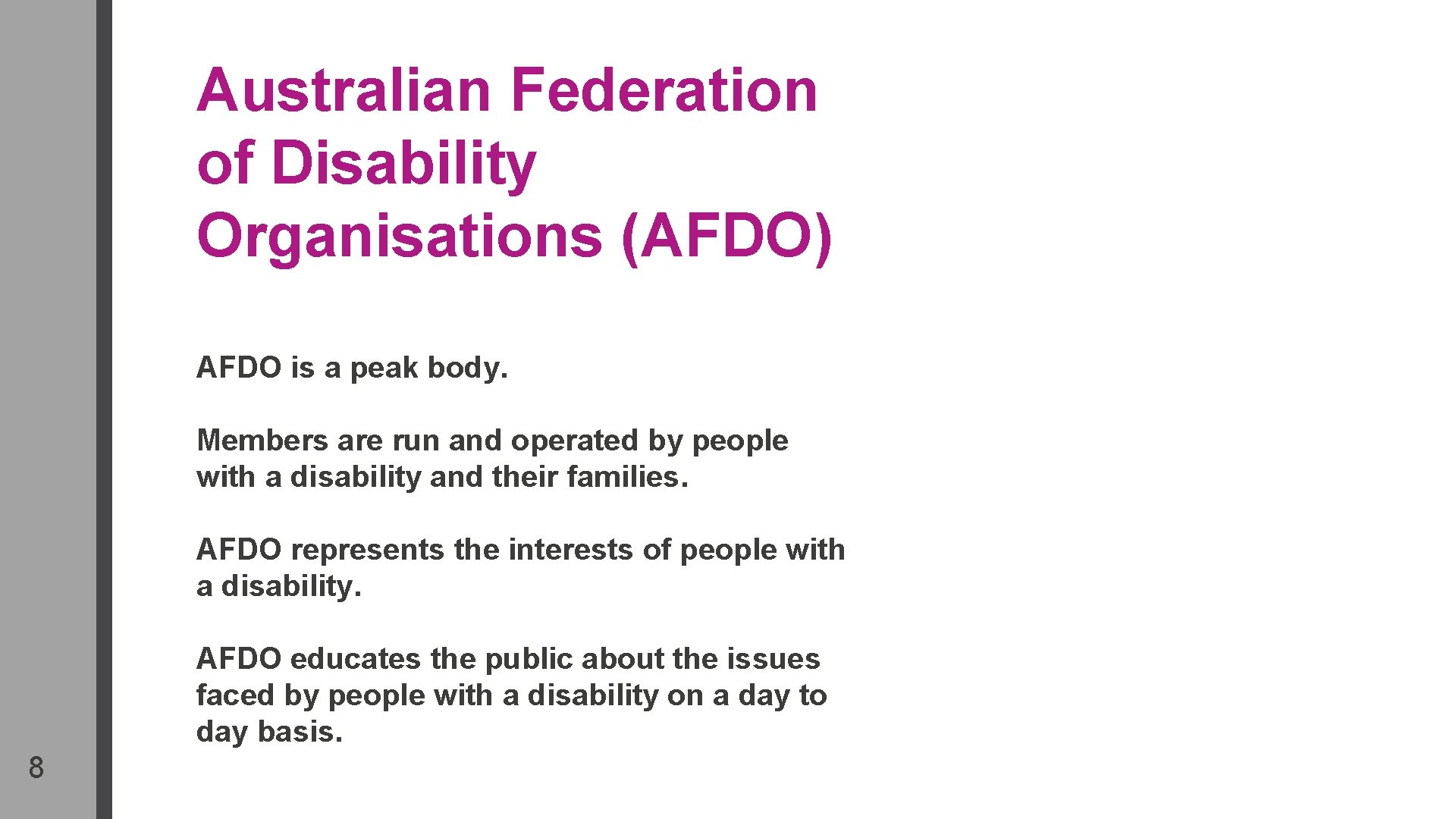 Australian Federation of Disability Organisations (AFDO)

AFDO is a peak body.

Members are run and operated by people with a disability and their families.

AFDO represents the interests of people with a disability.

AFDO educates the public about the issues faced by people with a disability on a day to day basis.

8